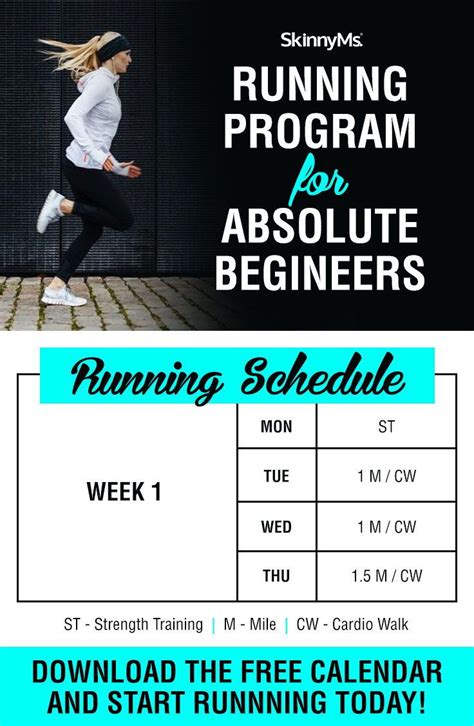 SkinnyMs.

RUNNING PROGRAM for ABSOLUTE BEGINEERS

Running Schedule

| WEEK 1 | MON | ST |
|---|---|---|
| | TUE | 1 M / CW |
| | WED | 1 M / CW |
| | THU | 1.5 M / CW |

ST - Strength Training | M - Mile | CW - Cardio Walk

DOWNLOAD THE FREE CALENDAR AND START RUNNNING TODAY!